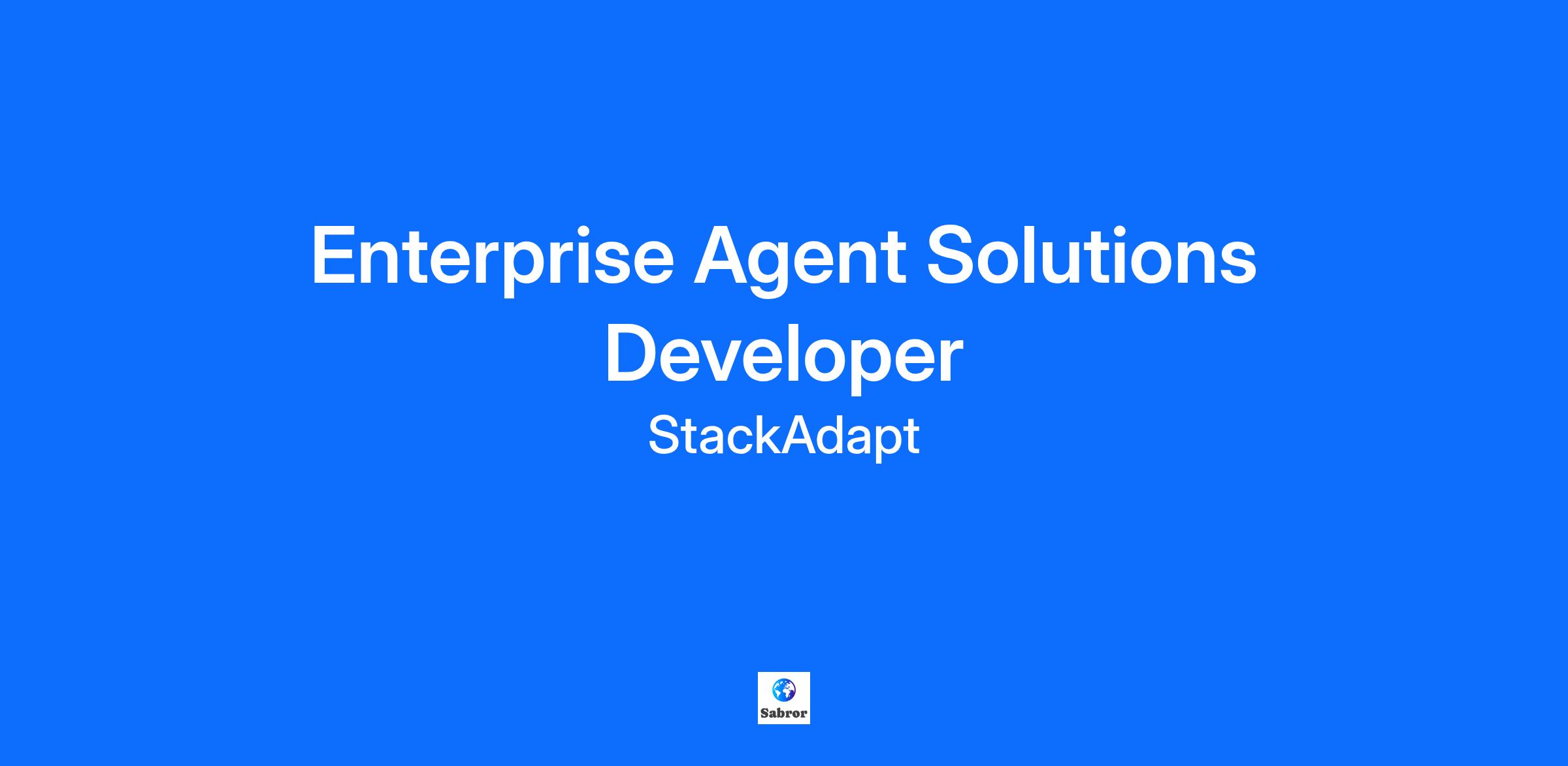 Enterprise Agent Solutions Developer

StackAdapt

Sabror